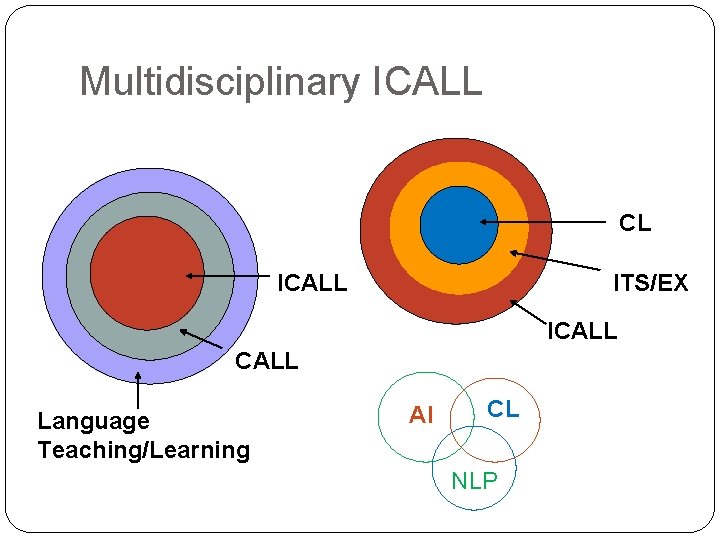 Multidisciplinary ICALL

ICALL

CALL

Language
Teaching/Learning

CL

ITS/EX

ICALL

AI

CL

NLP